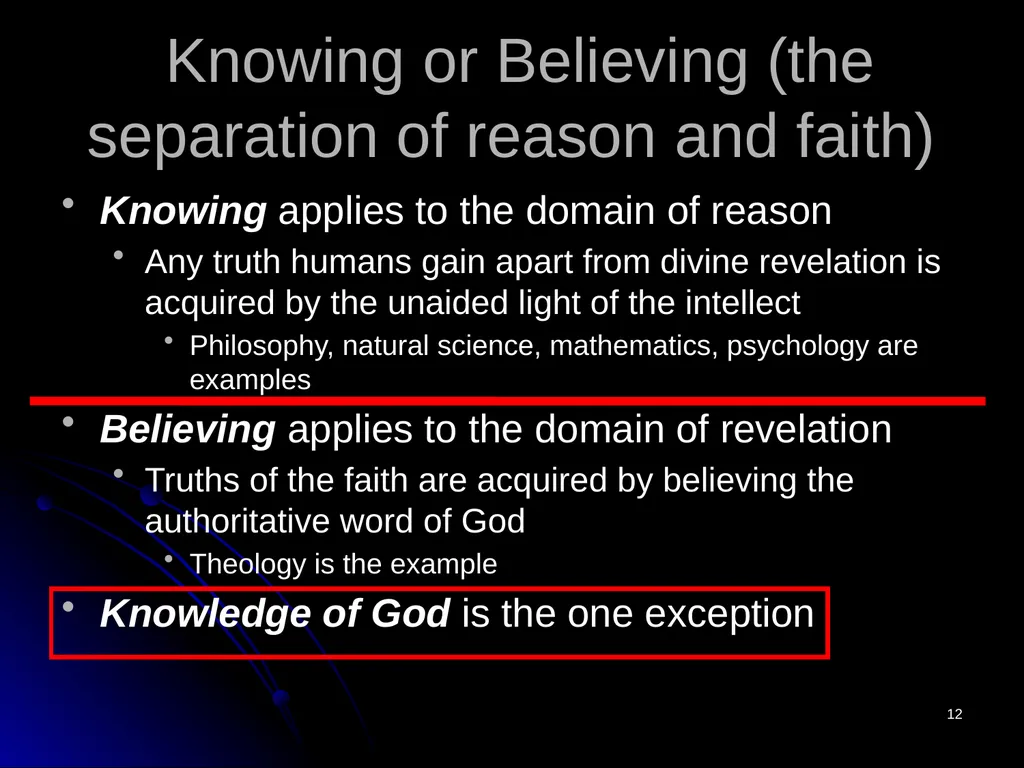 Knowing or Believing (the separation of reason and faith)

• Knowing applies to the domain of reason
  • Any truth humans gain apart from divine revelation is acquired by the unaided light of the intellect
    • Philosophy, natural science, mathematics, psychology are examples

• Believing applies to the domain of revelation
  • Truths of the faith are acquired by believing the authoritative word of God
    • Theology is the example

• Knowledge of God is the one exception

12